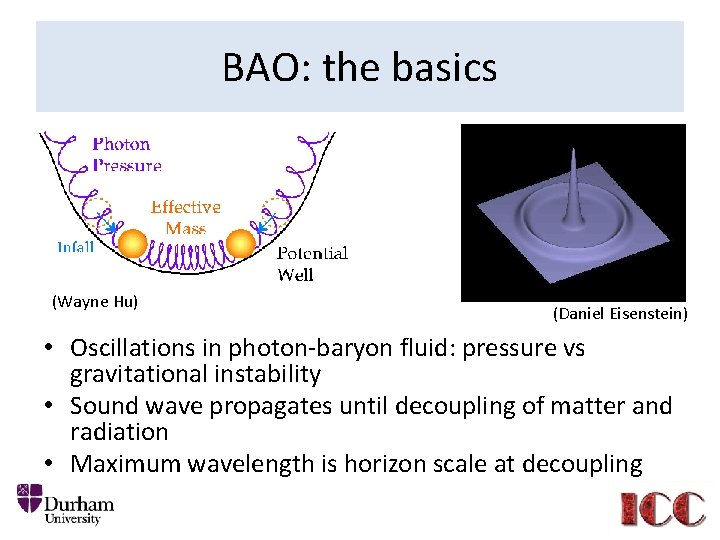 BAO: the basics

Photon Pressure

Effective Mass

Infall

Potential Well

(Wayne Hu)

(Daniel Eisenstein)

• Oscillations in photon-baryon fluid: pressure vs gravitational instability
• Sound wave propagates until decoupling of matter and radiation
• Maximum wavelength is horizon scale at decoupling

Durham University

ICC